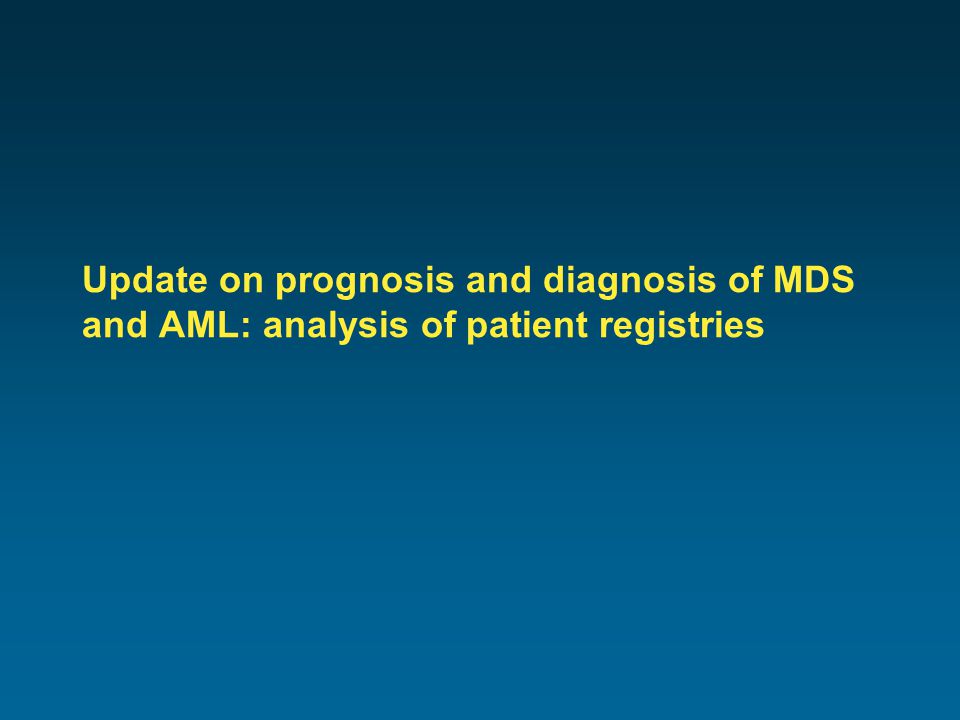 Update on prognosis and diagnosis of MDS and AML: analysis of patient registries